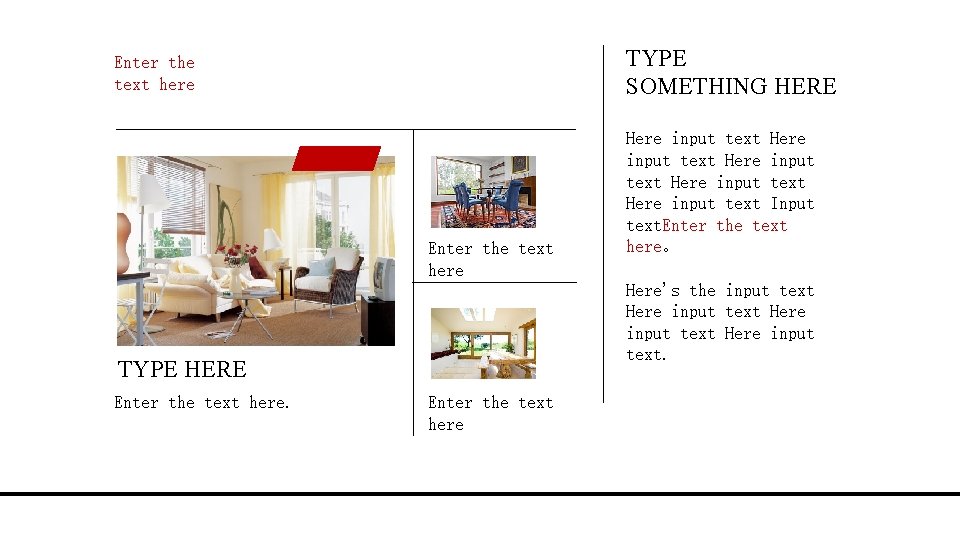 Enter the text here

TYPE HERE

Enter the text here.

Enter the text here

Enter the text here

TYPE SOMETHING HERE

Here input text Here input text Here input text Here input text Here input text Input textEnter the text here。

Here's the input text Here input text Here input text Here input text.